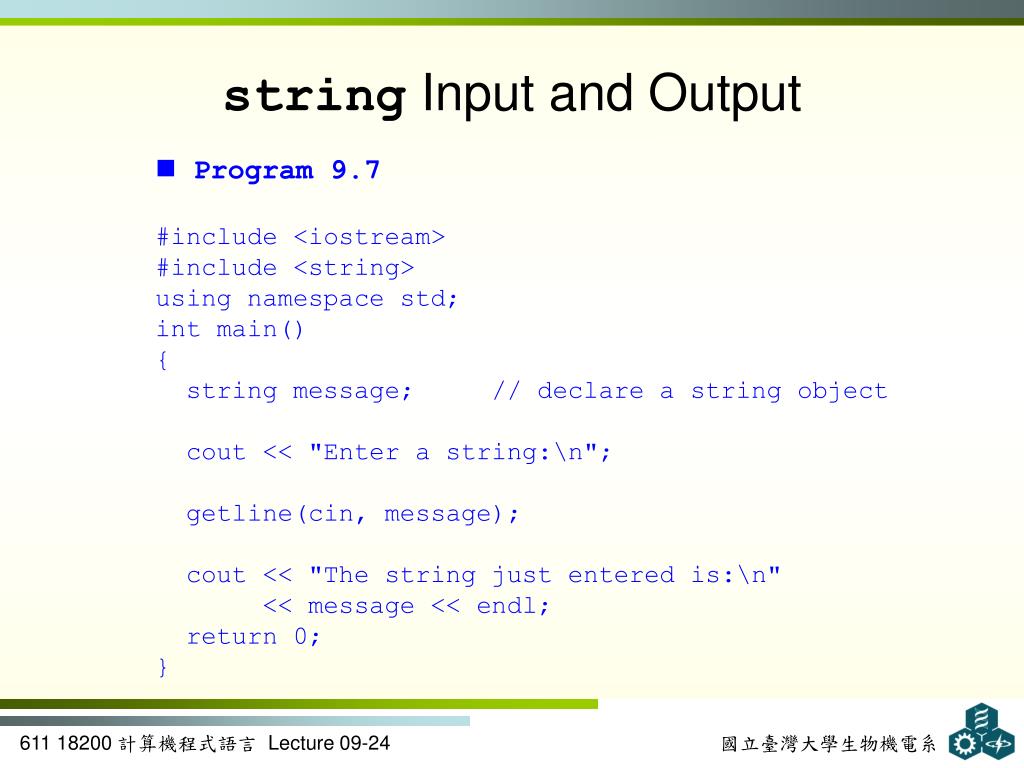 string Input and Output

Program 9.7

#include <iostream>
#include <string>
using namespace std;
int main()
{
  string message;     // declare a string object

  cout << "Enter a string:\n";

  getline(cin, message);

  cout << "The string just entered is:\n"
       << message << endl;
  return 0;
}

611 18200 計算機程式語言 Lecture 09-24

國立臺灣大學生物機電系